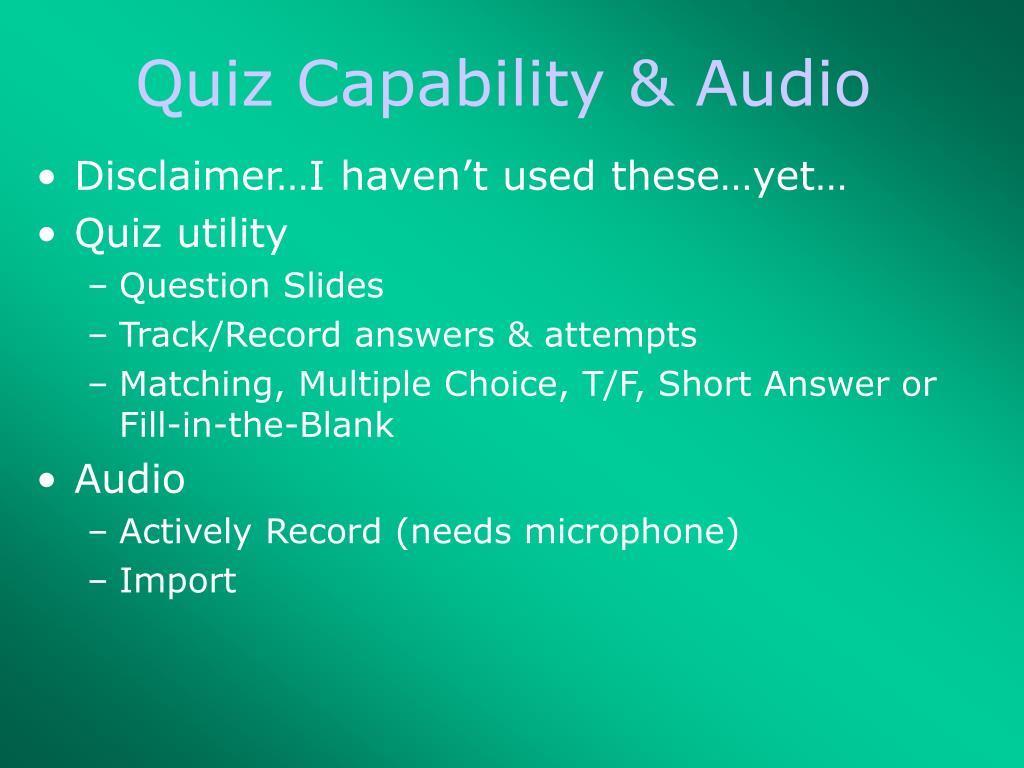 Quiz Capability & Audio

• Disclaimer…I haven’t used these…yet…
• Quiz utility
  – Question Slides
  – Track/Record answers & attempts
  – Matching, Multiple Choice, T/F, Short Answer or Fill-in-the-Blank
• Audio
  – Actively Record (needs microphone)
  – Import